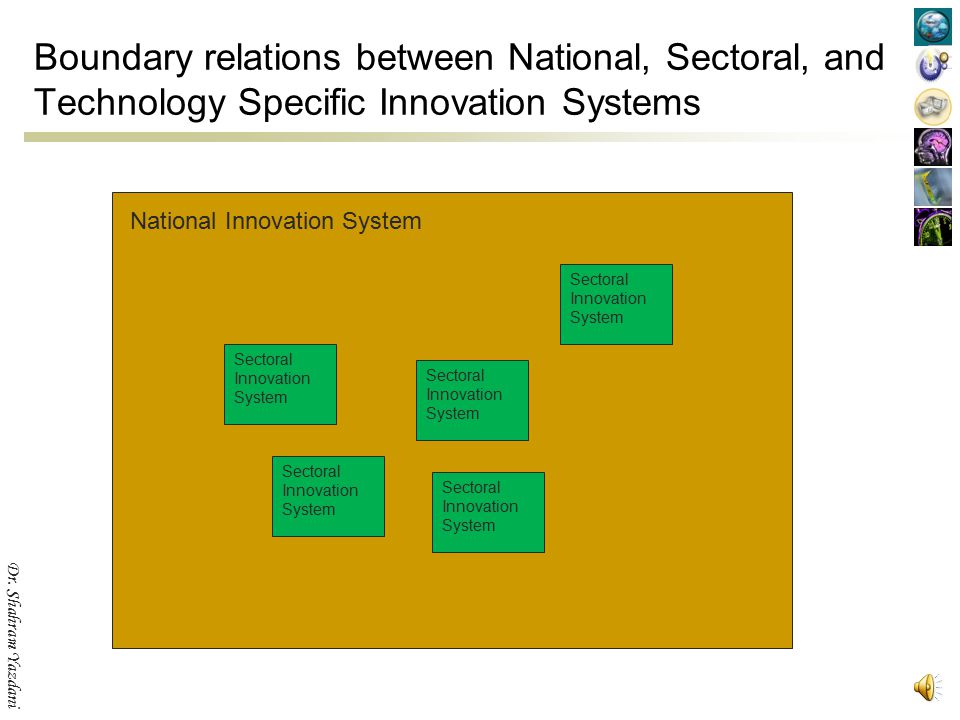 Boundary relations between National, Sectoral, and Technology Specific Innovation Systems

National Innovation System

Sectoral Innovation System

Sectoral Innovation System

Sectoral Innovation System

Sectoral Innovation System

Sectoral Innovation System

Dr. Shahram Yazdani